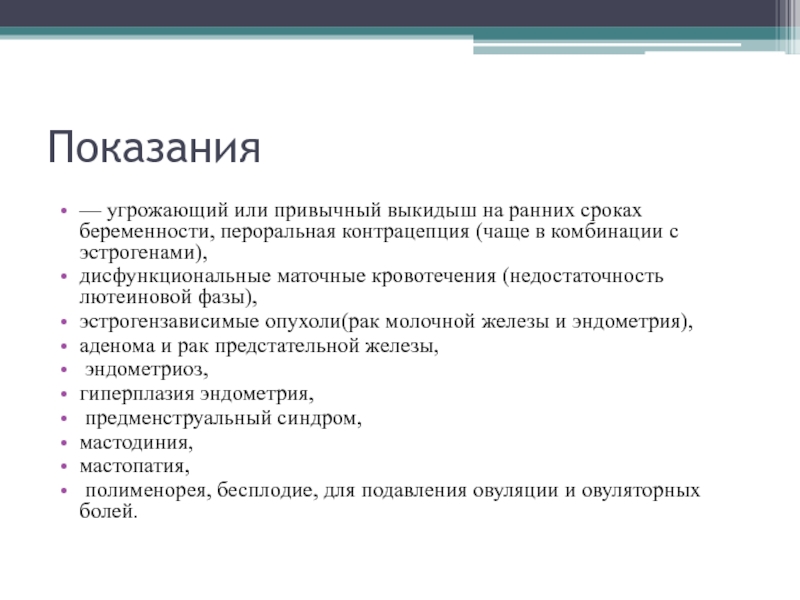 Показания

• — угрожающий или привычный выкидыш на ранних сроках беременности, пероральная контрацепция (чаще в комбинации с эстрогенами),
• дисфункциональные маточные кровотечения (недостаточность лютеиновой фазы),
• эстрогензависимые опухоли(рак молочной железы и эндометрия),
• аденома и рак предстательной железы,
• эндометриоз,
• гиперплазия эндометрия,
• предменструальный синдром,
• мастодиния,
• мастопатия,
• полименорея, бесплодие, для подавления овуляции и овуляторных болей.